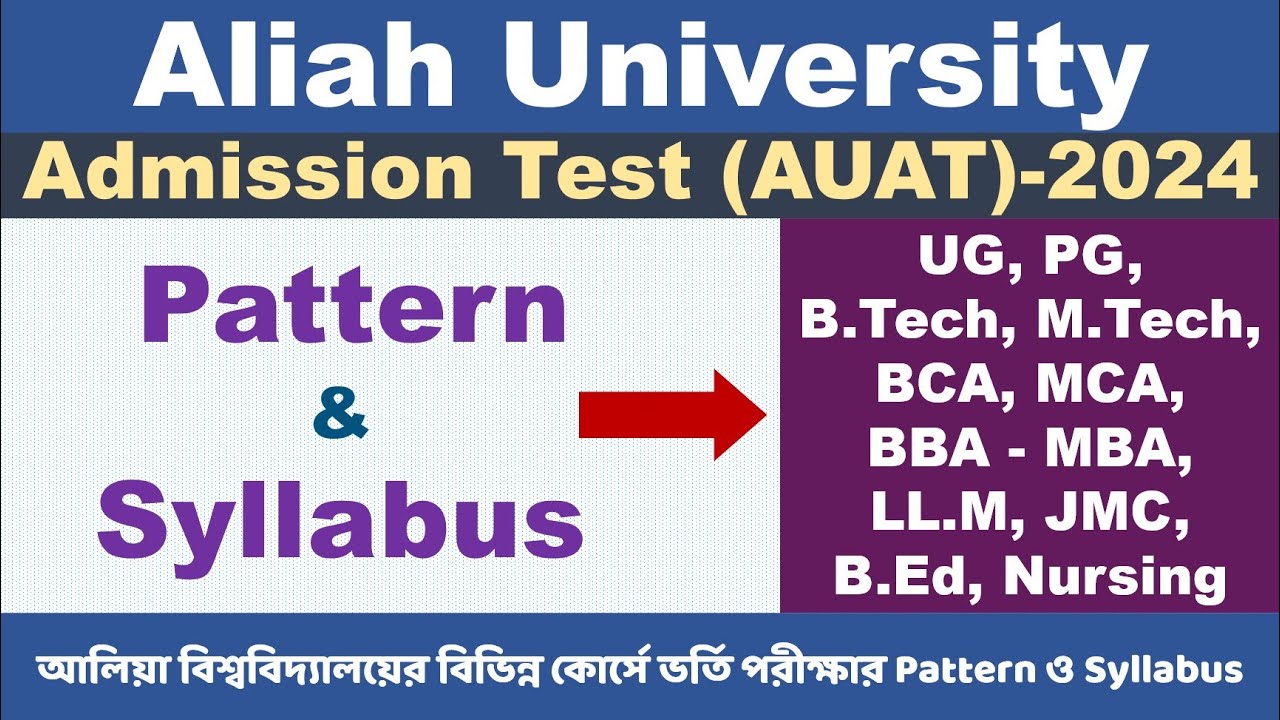 Aliah University

Admission Test (AUAT)-2024

Pattern
&
Syllabus

UG, PG,
B.Tech, M.Tech,
BCA, MCA,
BBA - MBA,
LL.M, JMC,
B.Ed, Nursing

আলিয়া বিশ্ববিদ্যালয়ের বিভিন্ন কোর্সে ভর্তি পরীক্ষার Pattern ও Syllabus